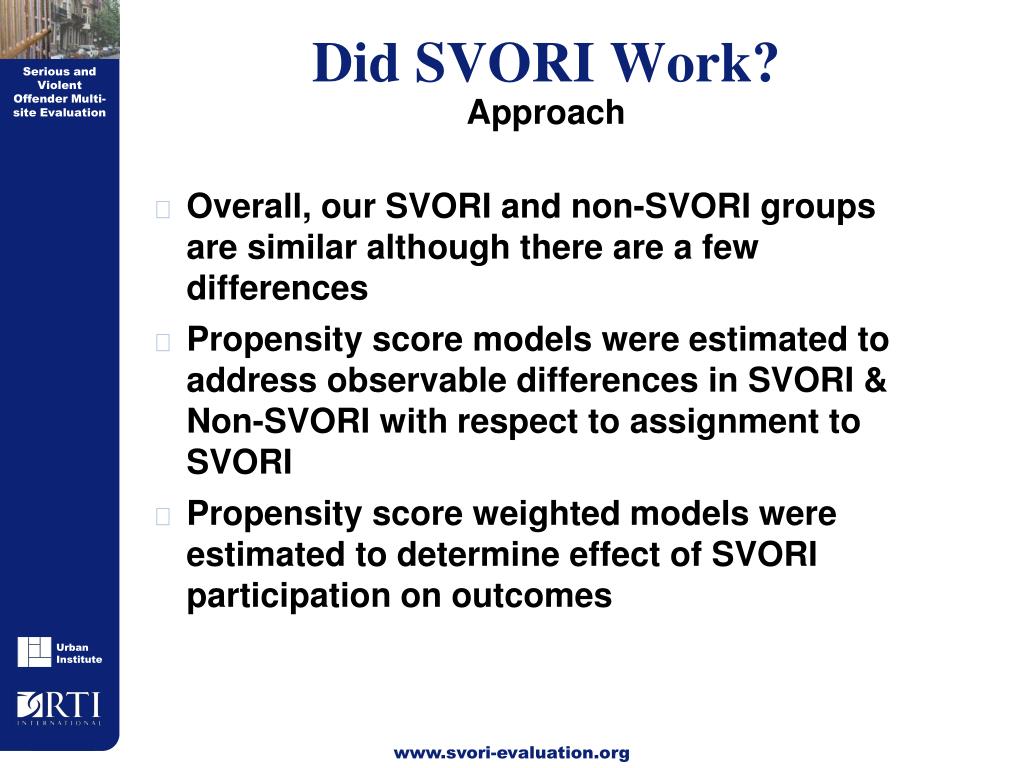 Serious and Violent Offender Multi-site Evaluation

Did SVORI Work?
Approach

Overall, our SVORI and non-SVORI groups are similar although there are a few differences

Propensity score models were estimated to address observable differences in SVORI & Non-SVORI with respect to assignment to SVORI

Propensity score weighted models were estimated to determine effect of SVORI participation on outcomes

Urban Institute

RTI INTERNATIONAL

www.svori-evaluation.org